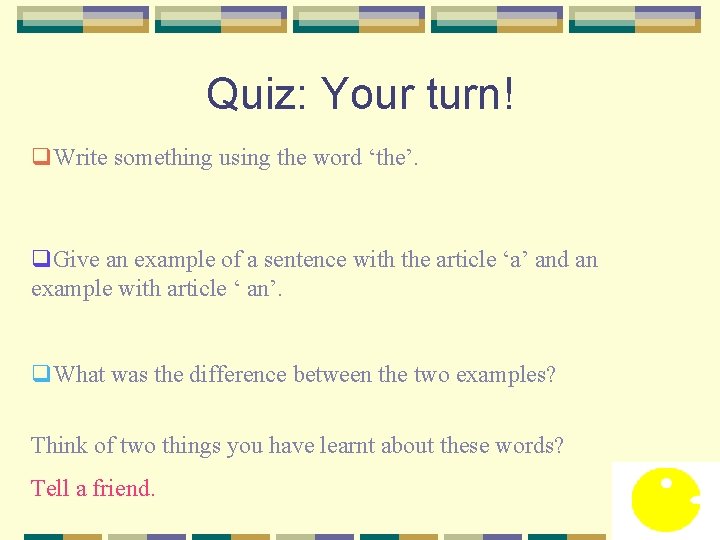 Quiz: Your turn!

❑Write something using the word ‘the’.

❑Give an example of a sentence with the article ‘a’ and an example with article ‘ an’.

❑What was the difference between the two examples?

Think of two things you have learnt about these words?

Tell a friend.